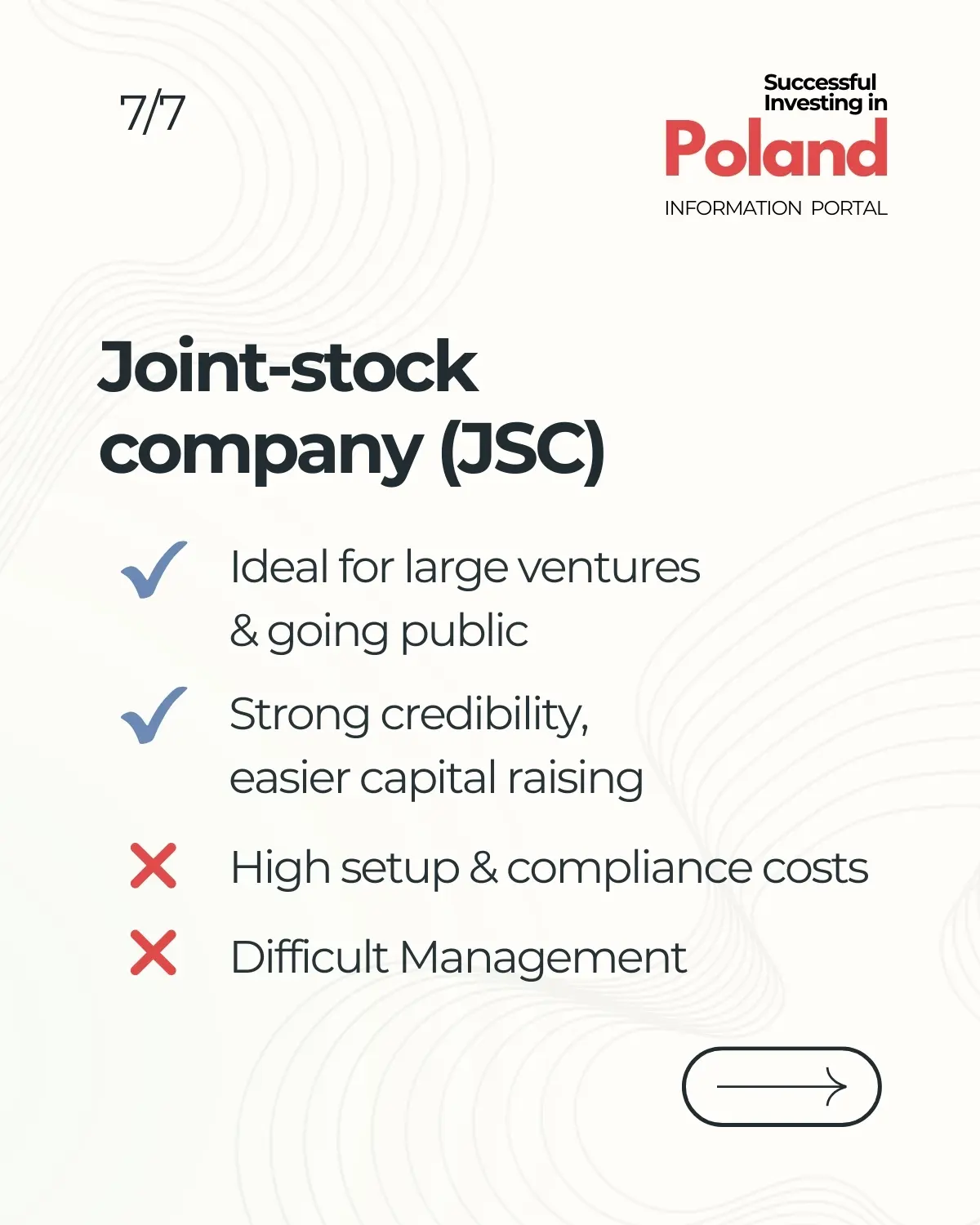 7/7

Successful Investing in
Poland
INFORMATION PORTAL

Joint-stock company (JSC)

Ideal for large ventures & going public

Strong credibility, easier capital raising

High setup & compliance costs

Difficult Management